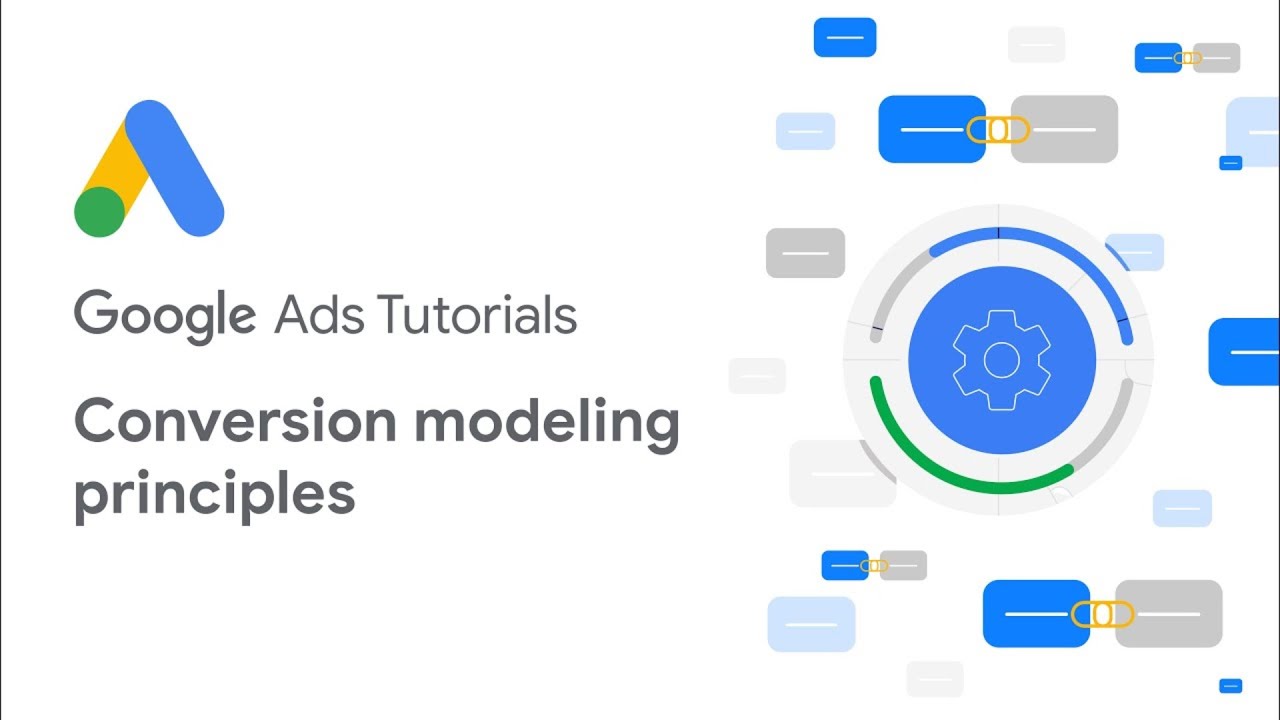 Google Ads Tutorials

Conversion modeling principles